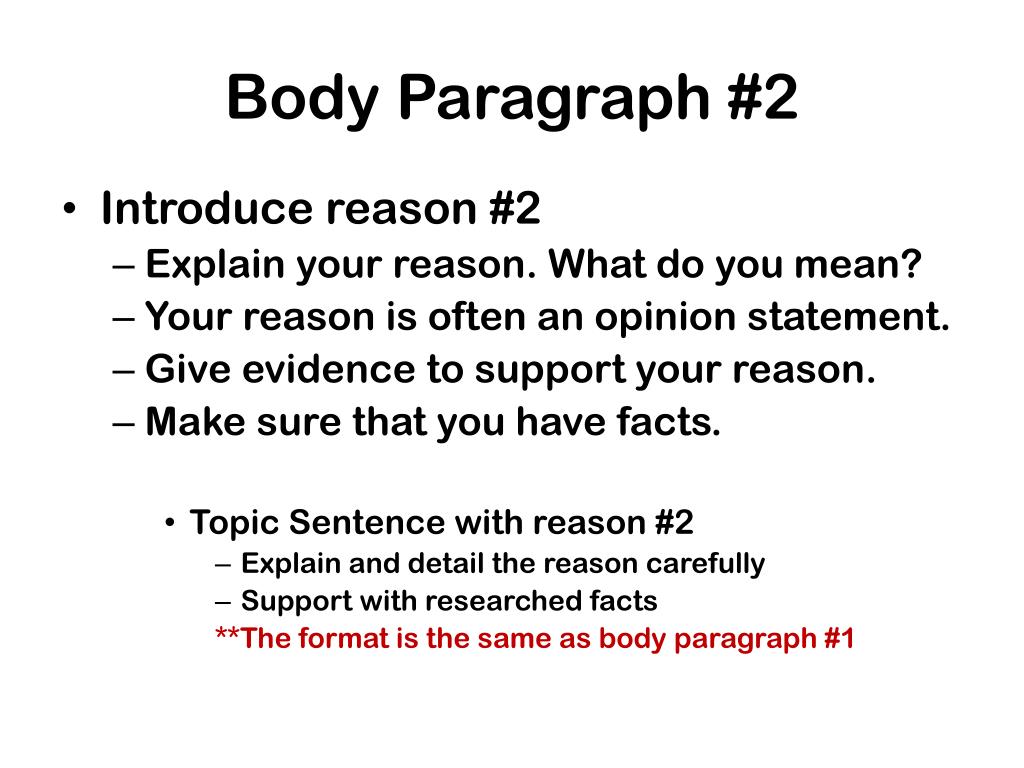 Body Paragraph #2

• Introduce reason #2
– Explain your reason. What do you mean?
– Your reason is often an opinion statement.
– Give evidence to support your reason.
– Make sure that you have facts.

• Topic Sentence with reason #2
– Explain and detail the reason carefully
– Support with researched facts
**The format is the same as body paragraph #1